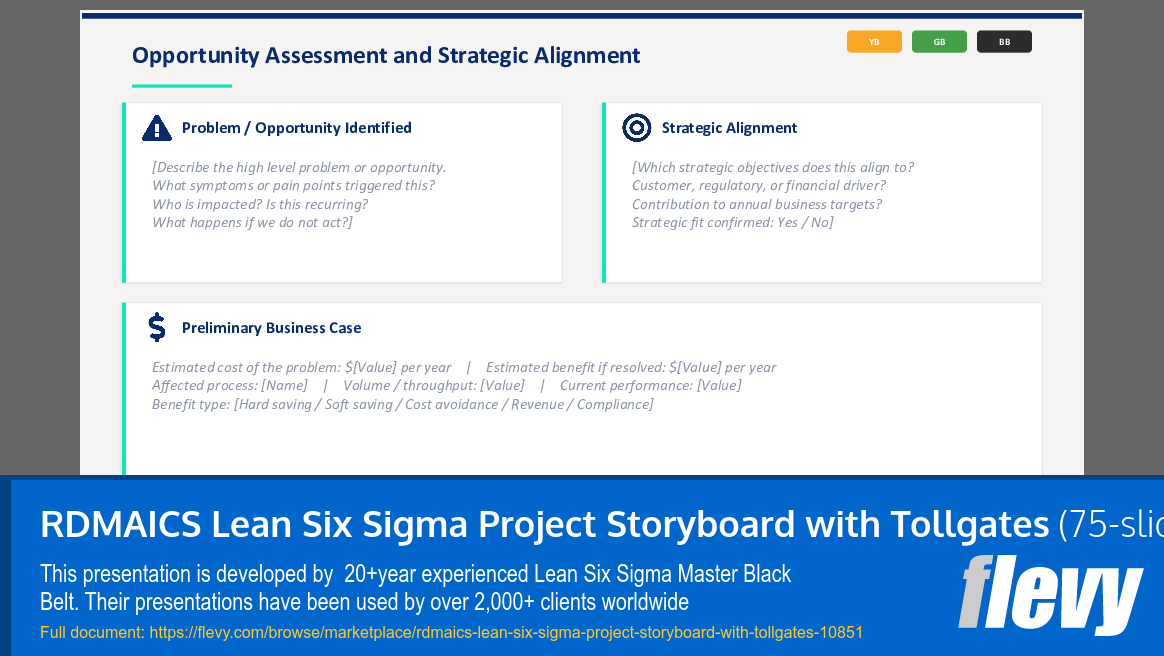 Opportunity Assessment and Strategic Alignment

YB GB BB

Problem / Opportunity Identified

[Describe the high level problem or opportunity.
What symptoms or pain points triggered this?
Who is impacted? Is this recurring?
What happens if we do not act?]

Strategic Alignment

[Which strategic objectives does this align to?
Customer, regulatory, or financial driver?
Contribution to annual business targets?
Strategic fit confirmed: Yes / No]

Preliminary Business Case

Estimated cost of the problem: $[Value] per year | Estimated benefit if resolved: $[Value] per year
Affected process: [Name] | Volume / throughput: [Value] | Current performance: [Value]
Benefit type: [Hard saving / Soft saving / Cost avoidance / Revenue / Compliance]

RDMAICS Lean Six Sigma Project Storyboard with Tollgates (75-slic

This presentation is developed by 20+year experienced Lean Six Sigma Master Black Belt. Their presentations have been used by over 2,000+ clients worldwide

Full document: https://flevy.com/browse/marketplace/rdmaics-lean-six-sigma-project-storyboard-with-tollgates-10851

flevy